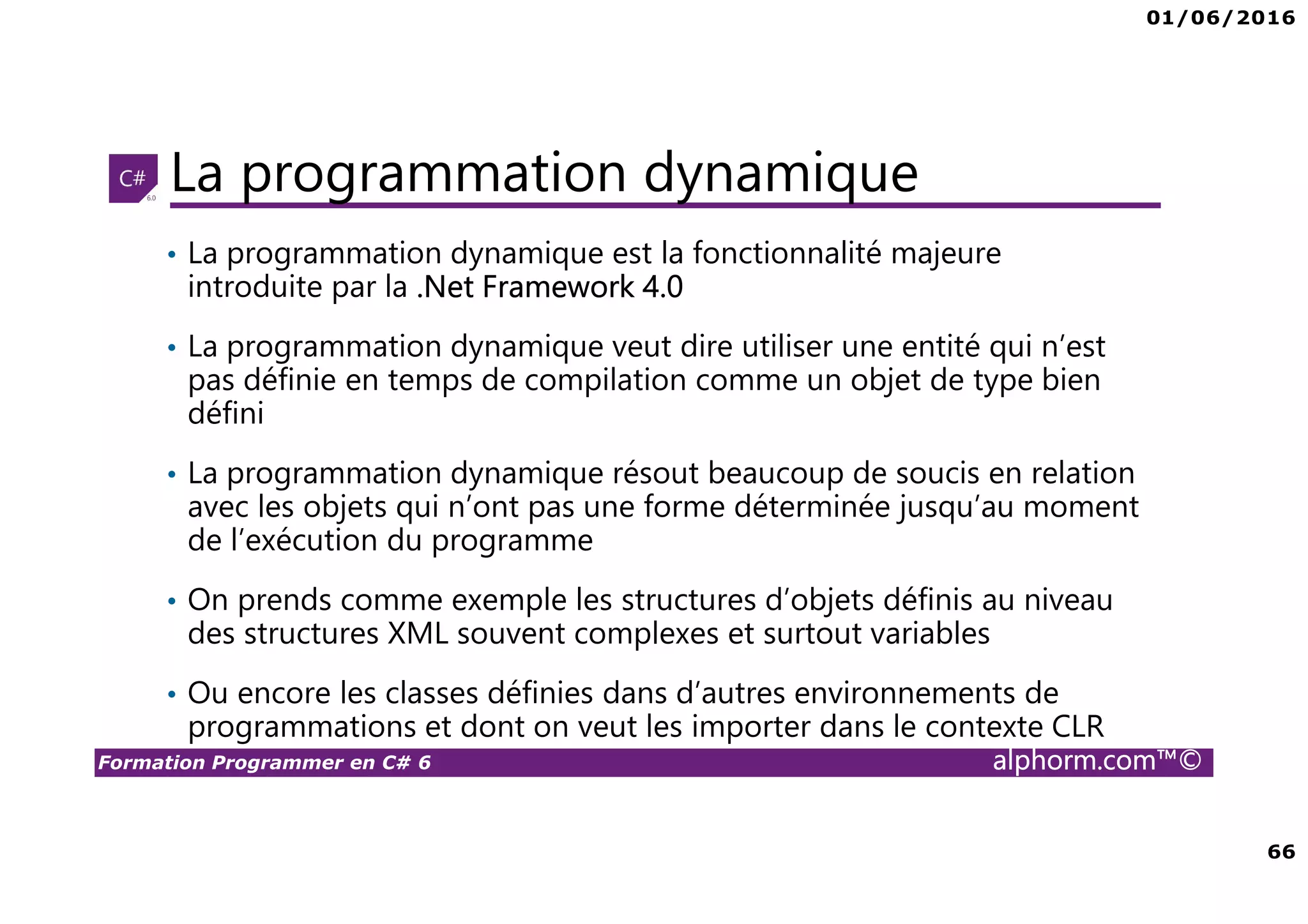 01/06/2016

C# 6.0

La programmation dynamique

• La programmation dynamique est la fonctionnalité majeure introduite par la .Net Framework 4.0

• La programmation dynamique veut dire utiliser une entité qui n'est pas définie en temps de compilation comme un objet de type bien défini

• La programmation dynamique résout beaucoup de soucis en relation avec les objets qui n'ont pas une forme déterminée jusqu'au moment de l'exécution du programme

• On prends comme exemple les structures d'objets définis au niveau des structures XML souvent complexes et surtout variables

• Ou encore les classes définies dans d'autres environnements de programmations et dont on veut les importer dans le contexte CLR

Formation Programmer en C# 6

alphorm.com™©

66